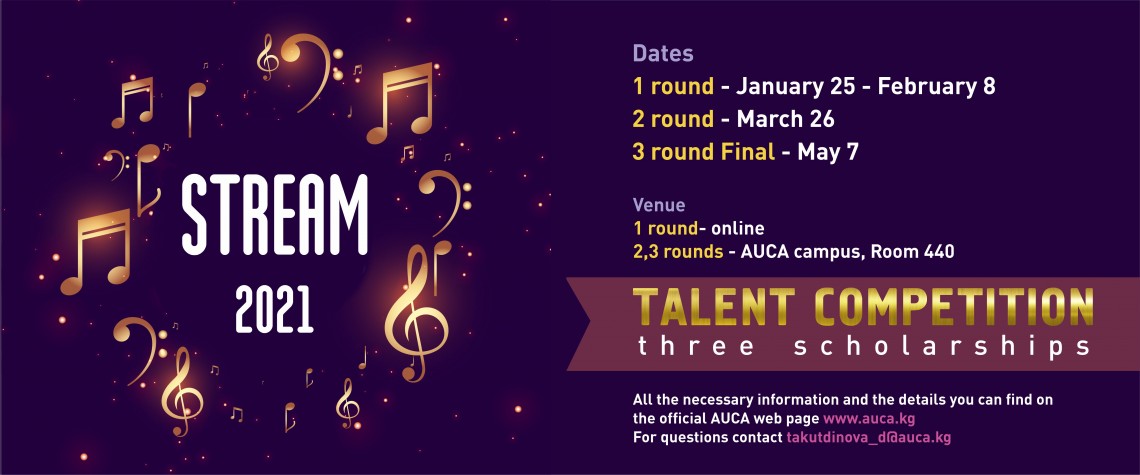 STREAM
2021

Dates
1 round - January 25 - February 8
2 round - March 26
3 round Final - May 7

Venue
1 round- online
2,3 rounds - AUCA campus, Room 440

TALENT COMPETITION
three scholarships

All the necessary information and the details you can find on the official AUCA web page www.auca.kg
For questions contact takutdinova_d@auca.kg